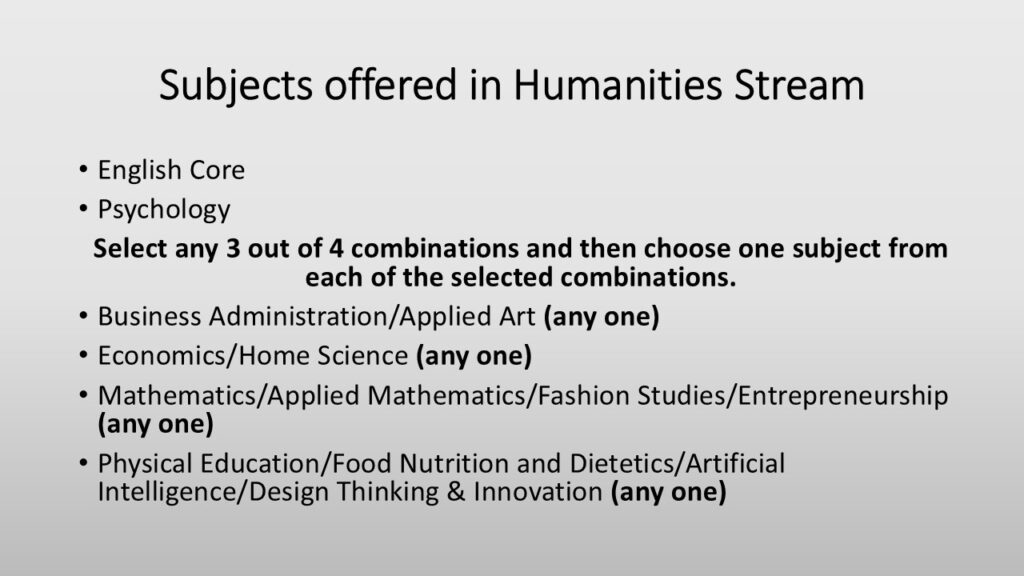 Subjects offered in Humanities Stream

• English Core
• Psychology

Select any 3 out of 4 combinations and then choose one subject from each of the selected combinations.

• Business Administration/Applied Art (any one)
• Economics/Home Science (any one)
• Mathematics/Applied Mathematics/Fashion Studies/Entrepreneurship (any one)
• Physical Education/Food Nutrition and Dietetics/Artificial Intelligence/Design Thinking & Innovation (any one)